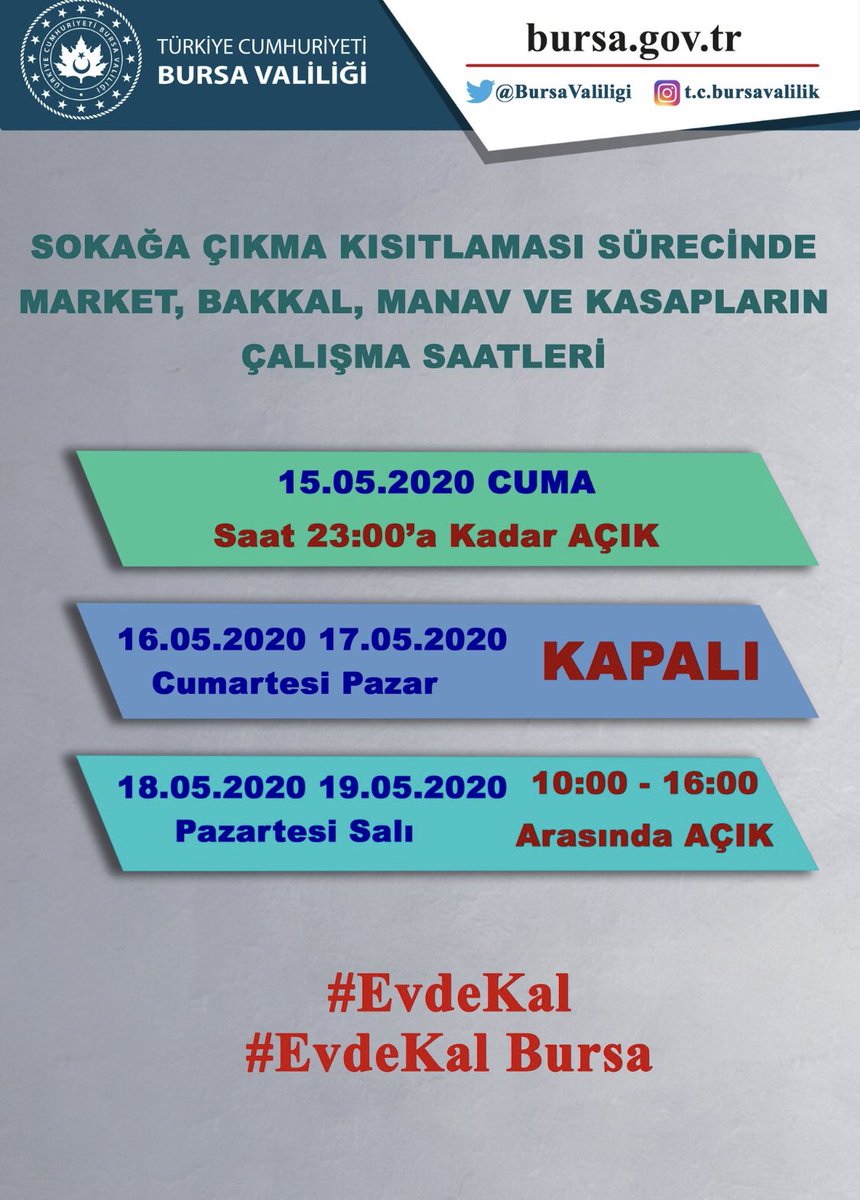 TÜRKİYE CUMHURİYETİ BURSA VALİLİĞİ

TÜRKİYE CUMHURİYETİ BURSA VALİLİĞİ

bursa.gov.tr

@BursaValiligi t.c.bursavalilik

SOKAĞA ÇIKMA KISITLAMASI SÜRECİNDE MARKET, BAKKAL, MANAV VE KASAPLARIN ÇALIŞMA SAATLERİ

15.05.2020 CUMA
Saat 23:00'a Kadar AÇIK

16.05.2020 17.05.2020
Cumartesi Pazar
KAPALI

18.05.2020 19.05.2020
Pazartesi Salı
10:00 - 16:00
Arasında AÇIK

#EvdeKal
#EvdeKal Bursa